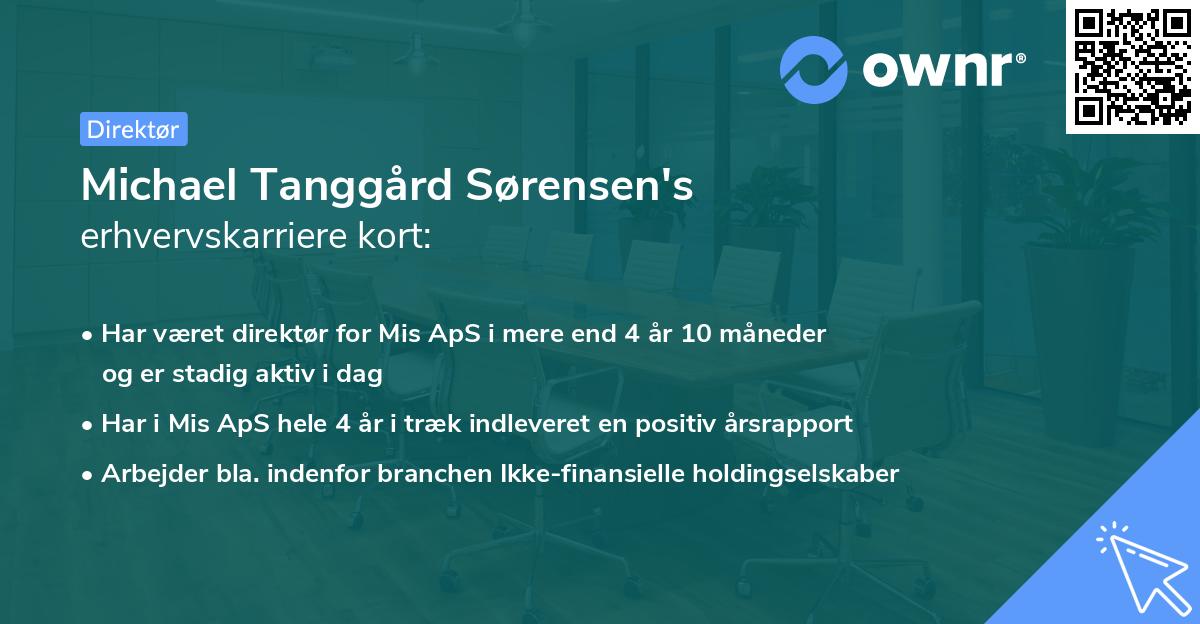 ownr®

Direktør

Michael Tanggård Sørensen's
erhvervskarriere kort:

• Har været direktør for Mis ApS i mere end 4 år 10 måneder og er stadig aktiv i dag
• Har i Mis ApS hele 4 år i træk indleveret en positiv årsrapport
• Arbejder bla. indenfor branchen Ikke-finansielle holdingselskaber